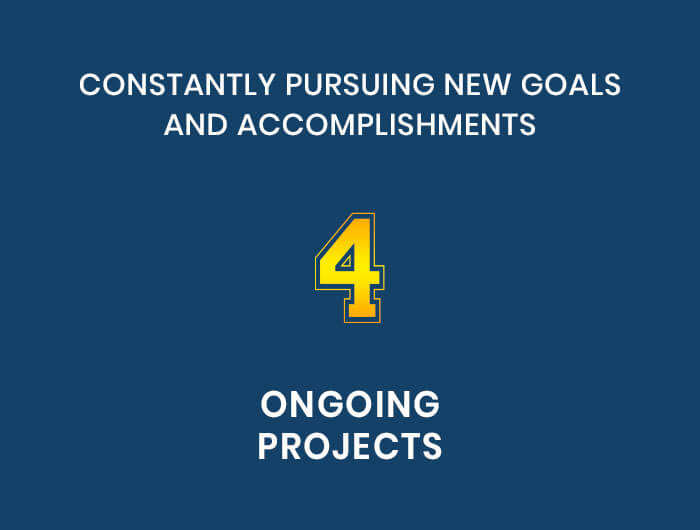 CONSTANTLY PURSUING NEW GOALS AND ACCOMPLISHMENTS

4

ONGOING PROJECTS